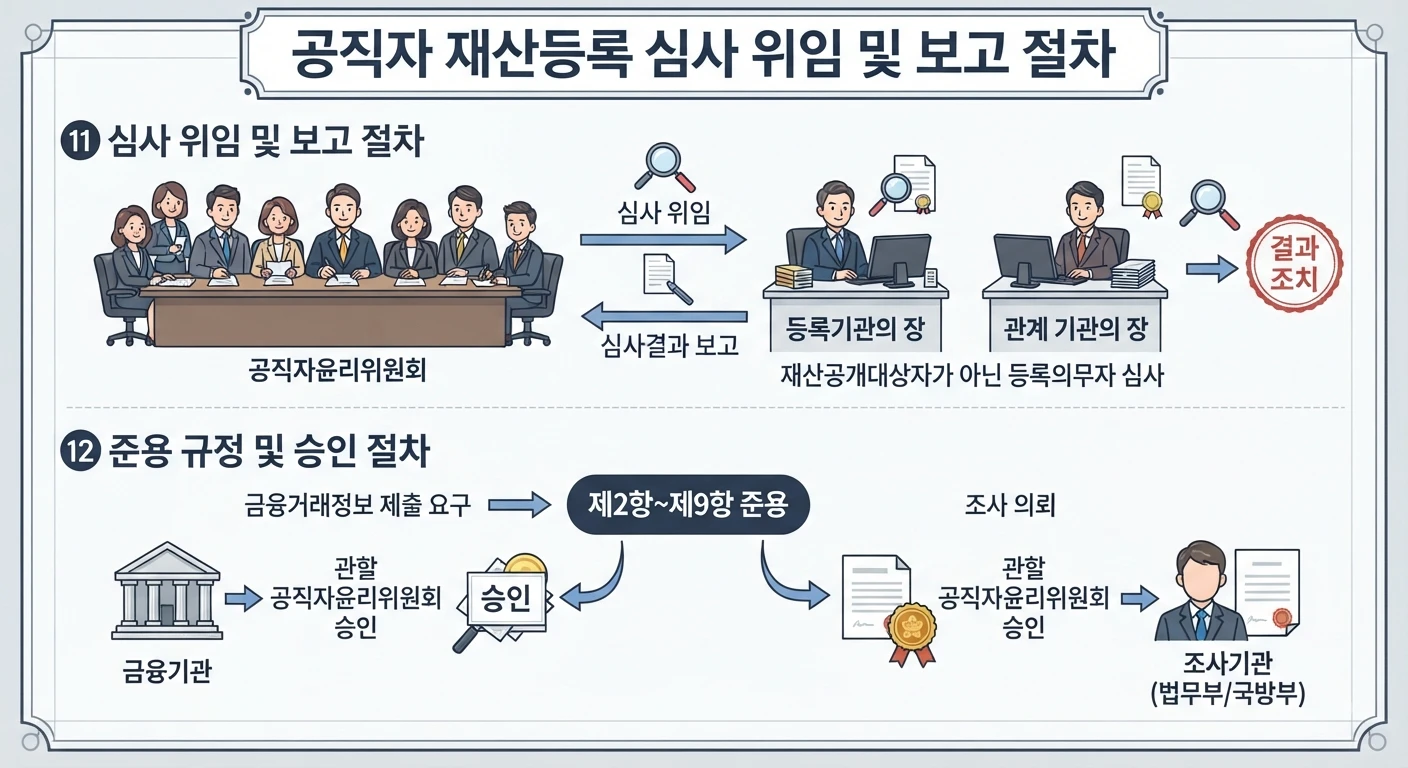 공직자 재산등록 심사 위임 및 보고 절차

⑪ 심사 위임 및 보고 절차

심사 위임

심사결과 보고

공직자윤리위원회

등록기관의 장

관계 기관의 장

결과 조치

재산공개대상자가 아닌 등록의무자 심사

⑫ 준용 규정 및 승인 절차

금융거래정보 제출 요구

제2항~제9항 준용

조사 의뢰

금융기관

관할 공직자윤리위원회 승인

승인

관할 공직자윤리위원회 승인

조사기관 (법무부/국방부)